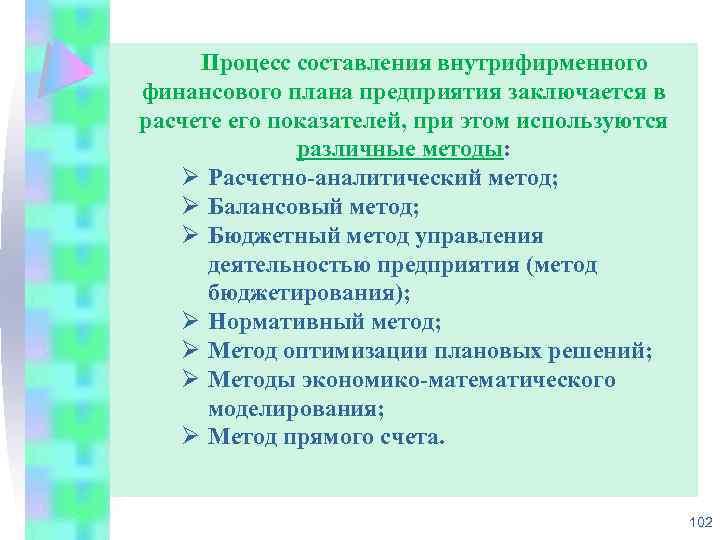 Процесс составления внутрифирменного финансового плана предприятия заключается в расчете его показателей, при этом используются различные методы:

➢ Расчетно-аналитический метод;
➢ Балансовый метод;
➢ Бюджетный метод управления деятельностью предприятия (метод бюджетирования);
➢ Нормативный метод;
➢ Метод оптимизации плановых решений;
➢ Методы экономико-математического моделирования;
➢ Метод прямого счета.

102